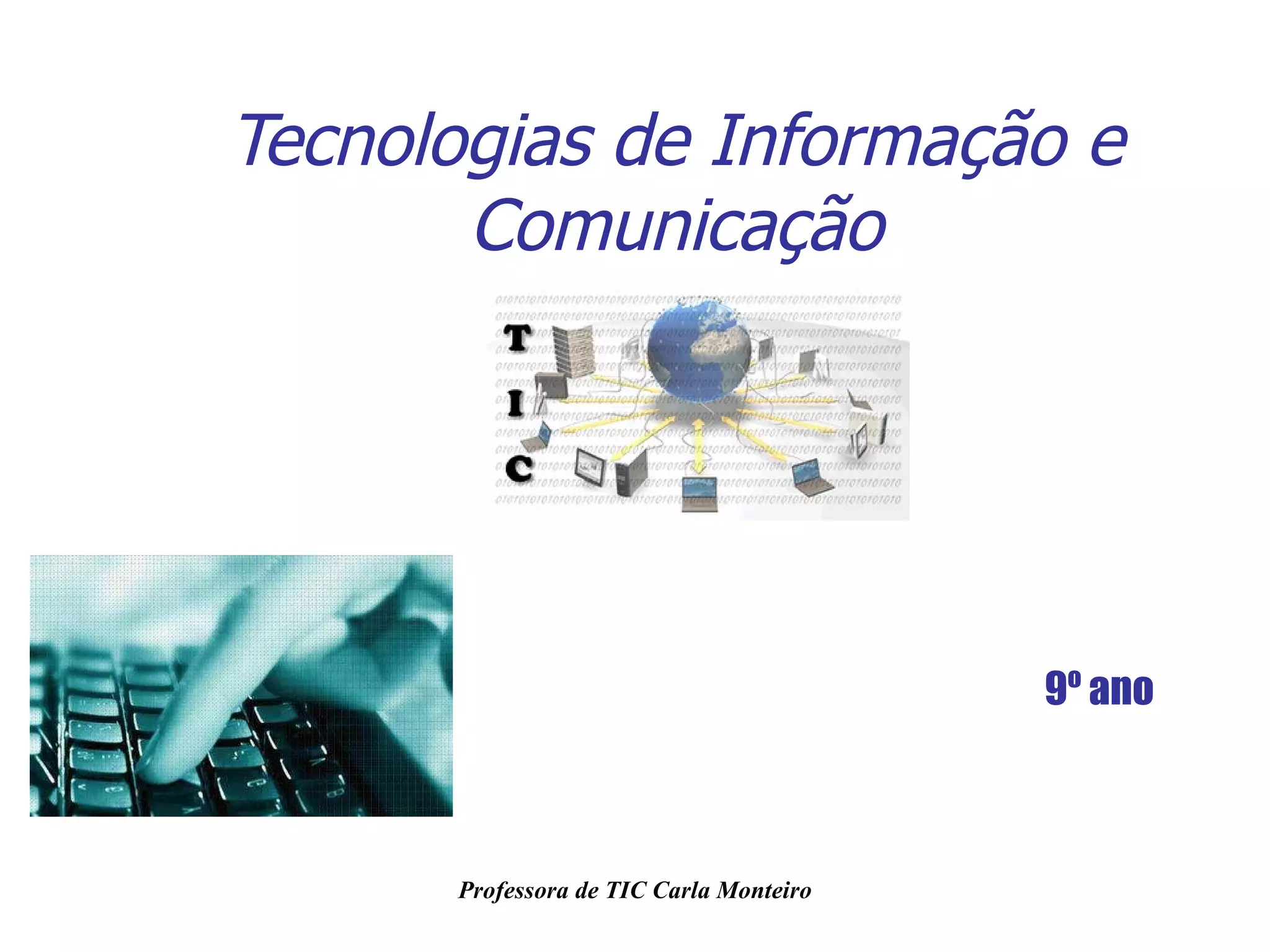 Tecnologias de Informação e Comunicação

T
I
C

9º ano

Professora de TIC Carla Monteiro